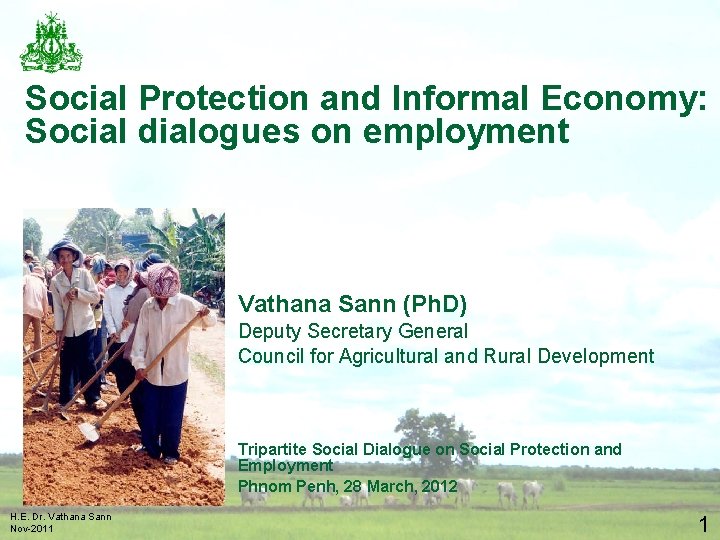 Social Protection and Informal Economy: Social dialogues on employment

Vathana Sann (PhD)
Deputy Secretary General
Council for Agricultural and Rural Development

Tripartite Social Dialogue on Social Protection and Employment
Phnom Penh, 28 March, 2012

H.E. Dr. Vathana Sann
Nov-2011

1